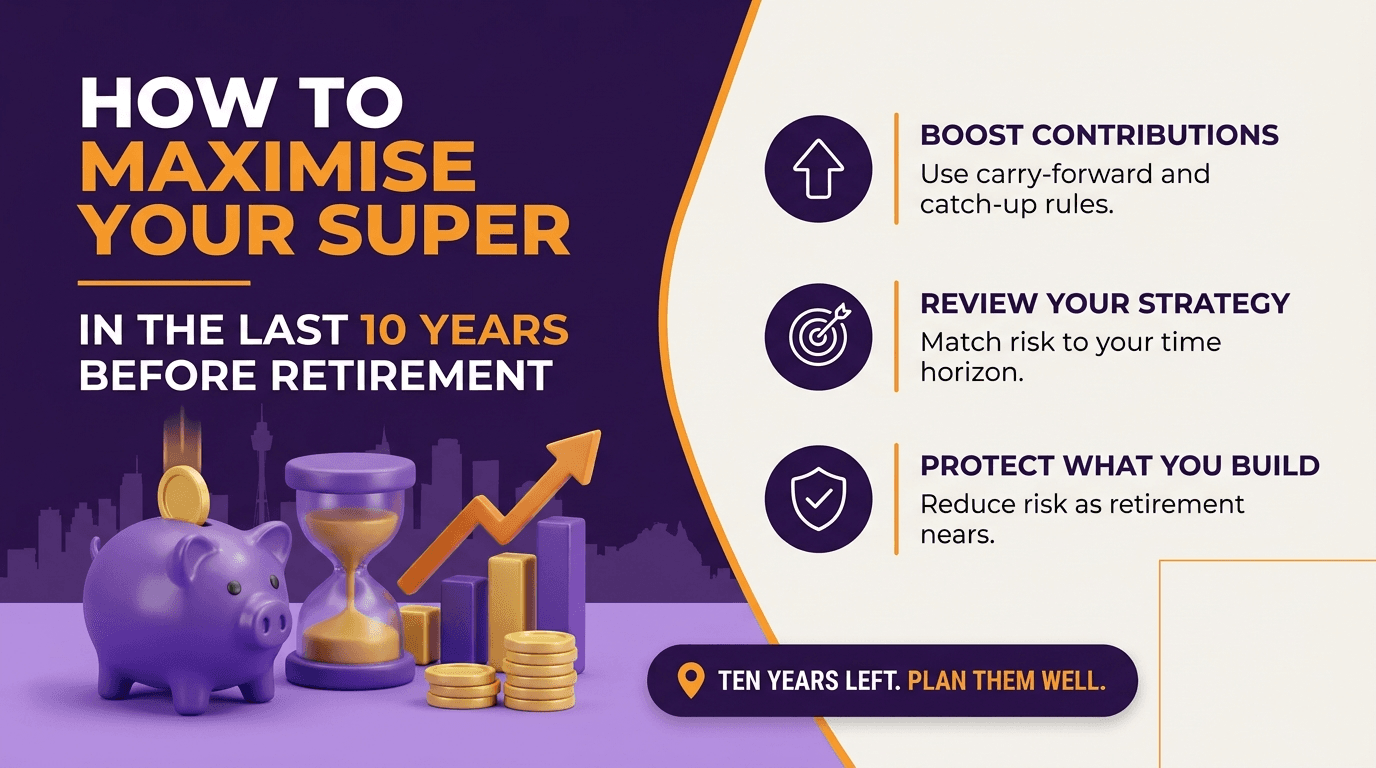 HOW TO MAXIMISE YOUR SUPER

IN THE LAST 10 YEARS BEFORE RETIREMENT

BOOST CONTRIBUTIONS
Use carry-forward and catch-up rules.

REVIEW YOUR STRATEGY
Match risk to your time horizon.

PROTECT WHAT YOU BUILD
Reduce risk as retirement nears.

TEN YEARS LEFT. PLAN THEM WELL.